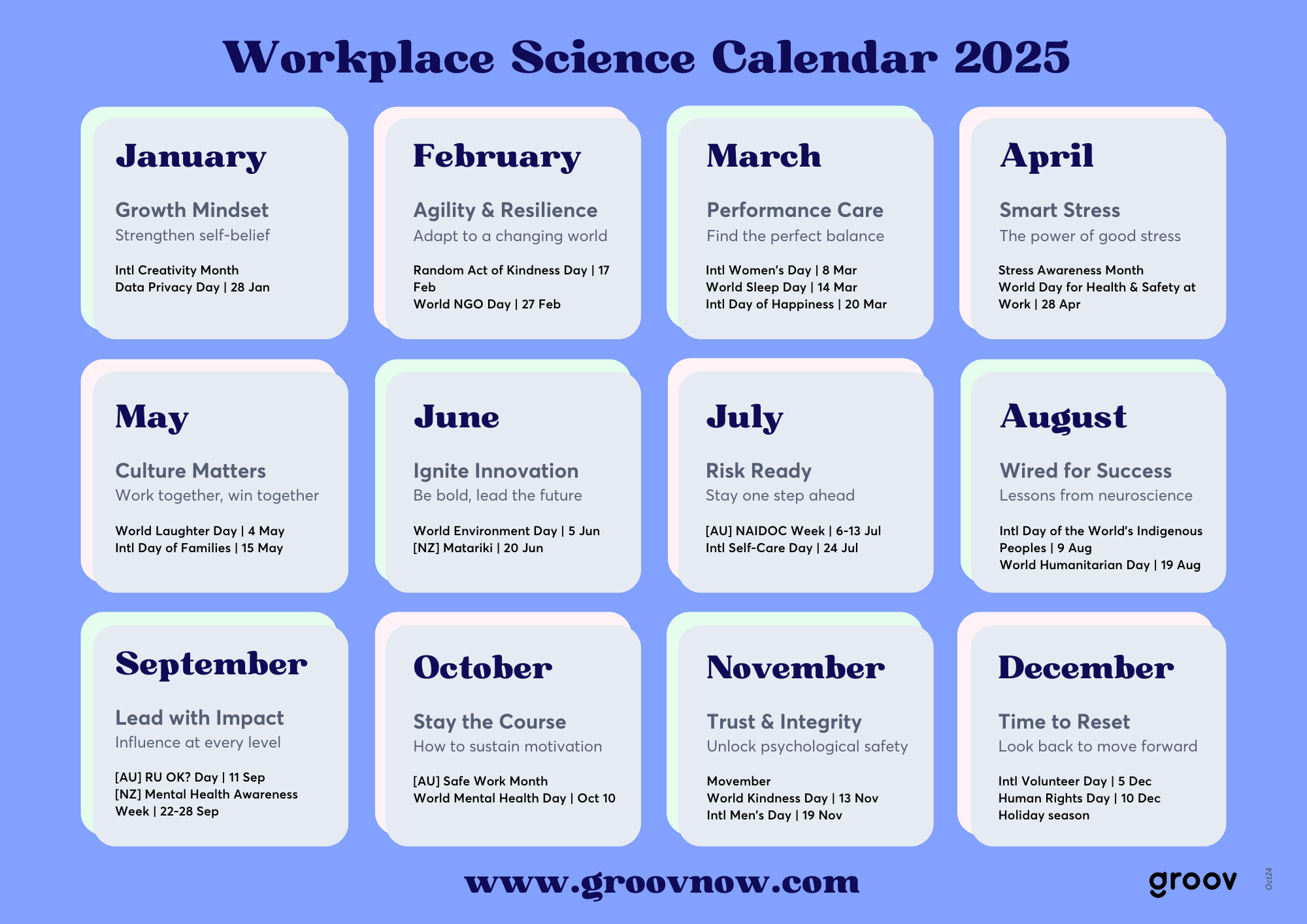 Workplace Science Calendar 2025

January

Growth Mindset
Strengthen self-belief

Intl Creativity Month
Data Privacy Day | 28 Jan

February

Agility & Resilience
Adapt to a changing world

Random Act of Kindness Day | 17 Feb
World NGO Day | 27 Feb

March

Performance Care
Find the perfect balance

Intl Women's Day | 8 Mar
World Sleep Day | 14 Mar
Intl Day of Happiness | 20 Mar

April

Smart Stress
The power of good stress

Stress Awareness Month
World Day for Health & Safety at Work | 28 Apr

May

Culture Matters
Work together, win together

World Laughter Day | 4 May
Intl Day of Families | 15 May

June

Ignite Innovation
Be bold, lead the future

World Environment Day | 5 Jun
[NZ] Matariki | 20 Jun

July

Risk Ready
Stay one step ahead

[AU] NAIDOC Week | 6-13 Jul
Intl Self-Care Day | 24 Jul

August

Wired for Success
Lessons from neuroscience

Intl Day of the World's Indigenous Peoples | 9 Aug
World Humanitarian Day | 19 Aug

September

Lead with Impact
Influence at every level

[AU] RU OK? Day | 11 Sep
[NZ] Mental Health Awareness Week | 22-28 Sep

October

Stay the Course
How to sustain motivation

[AU] Safe Work Month
World Mental Health Day | Oct 10

November

Trust & Integrity
Unlock psychological safety

Movember
World Kindness Day | 13 Nov
Intl Men's Day | 19 Nov

December

Time to Reset
Look back to move forward

Intl Volunteer Day | 5 Dec
Human Rights Day | 10 Dec
Holiday season

www.groovnow.com

groov

Oct24